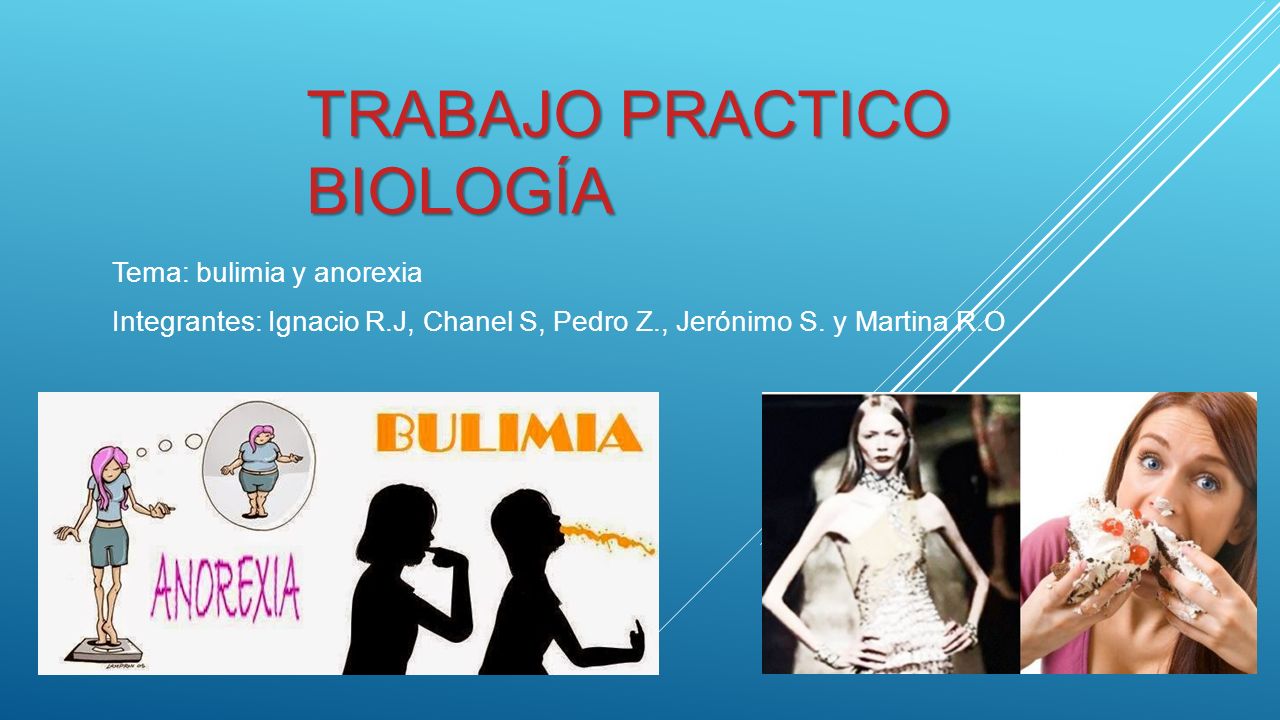 TRABAJO PRACTICO BIOLOGÍA

Tema: bulimia y anorexia

Integrantes: Ignacio R.J, Chanel S, Pedro Z., Jerónimo S. y Martina R.O

BULIMIA

ANOREXIA